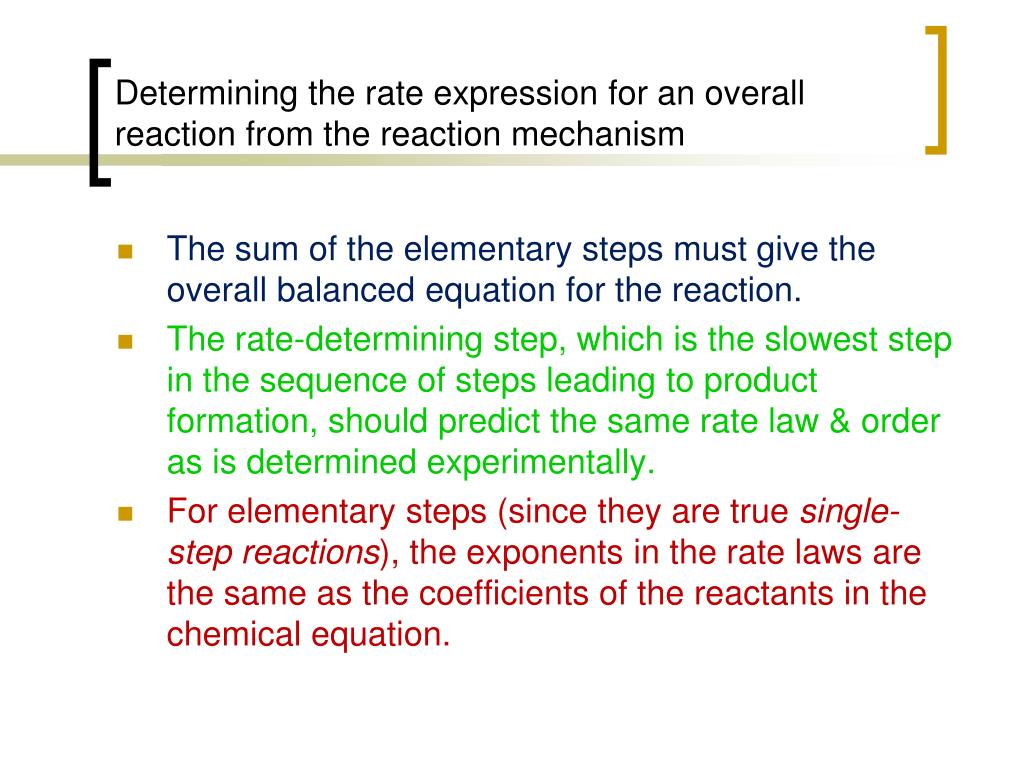 Determining the rate expression for an overall reaction from the reaction mechanism

The sum of the elementary steps must give the overall balanced equation for the reaction.

The rate-determining step, which is the slowest step in the sequence of steps leading to product formation, should predict the same rate law & order as is determined experimentally.

For elementary steps (since they are true single-step reactions), the exponents in the rate laws are the same as the coefficients of the reactants in the chemical equation.